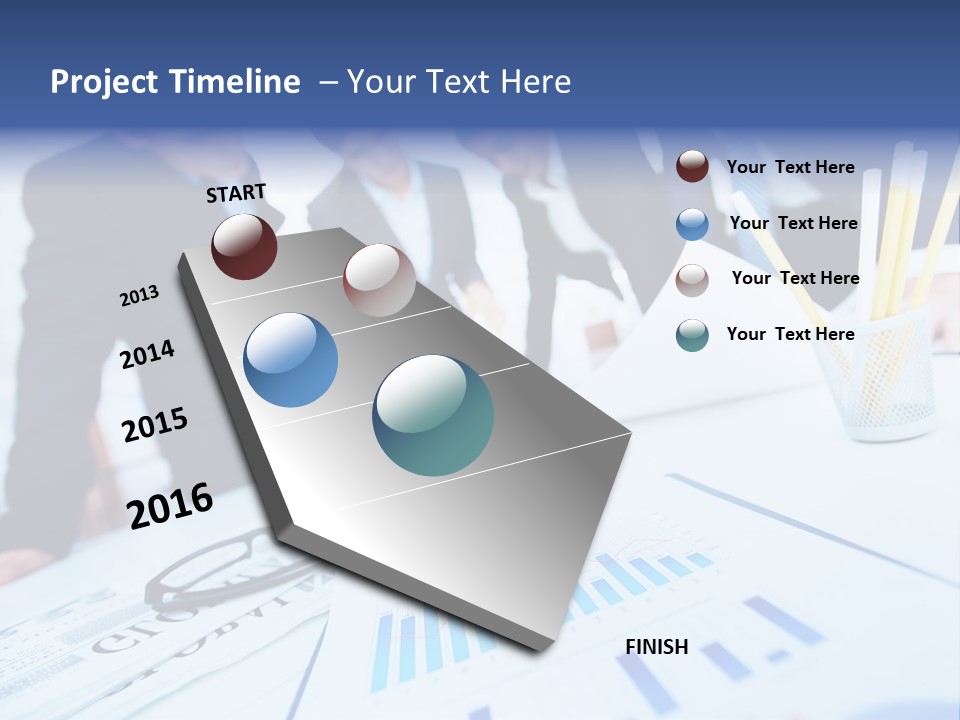 Project Timeline – Your Text Here

START

2013

2014

2015

2016

FINISH

Your Text Here

Your Text Here

Your Text Here

Your Text Here